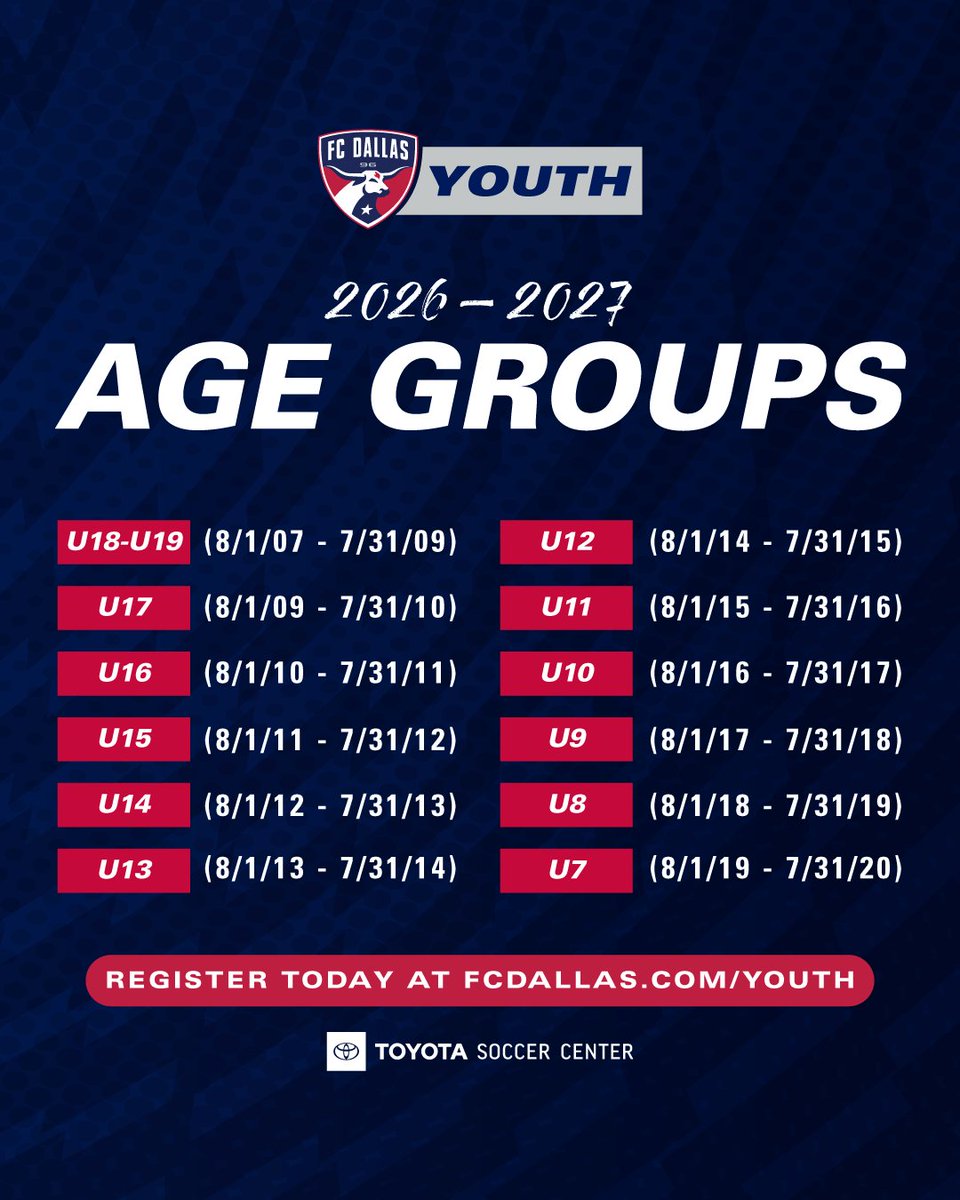 FC DALLAS 96

YOUTH

2026 – 2027

AGE GROUPS

U18-U19 (8/1/07 - 7/31/09)

U17 (8/1/09 - 7/31/10)

U16 (8/1/10 - 7/31/11)

U15 (8/1/11 - 7/31/12)

U14 (8/1/12 - 7/31/13)

U13 (8/1/13 - 7/31/14)

U12 (8/1/14 - 7/31/15)

U11 (8/1/15 - 7/31/16)

U10 (8/1/16 - 7/31/17)

U9 (8/1/17 - 7/31/18)

U8 (8/1/18 - 7/31/19)

U7 (8/1/19 - 7/31/20)

REGISTER TODAY AT FCDALLAS.COM/YOUTH

TOYOTA SOCCER CENTER